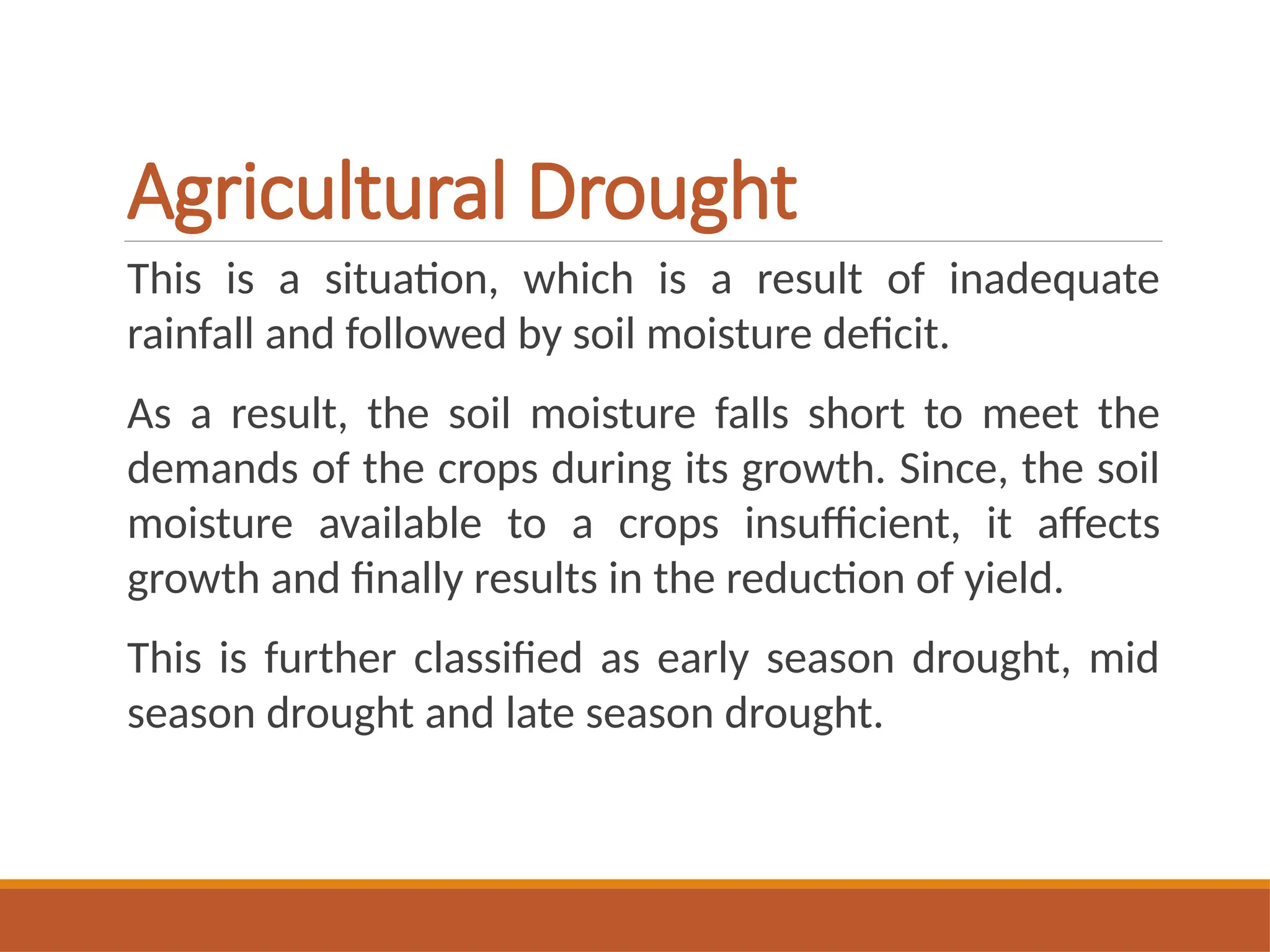 Agricultural Drought

This is a situation, which is a result of inadequate rainfall and followed by soil moisture deficit.

As a result, the soil moisture falls short to meet the demands of the crops during its growth. Since, the soil moisture available to a crops insufficient, it affects growth and finally results in the reduction of yield.

This is further classified as early season drought, mid season drought and late season drought.